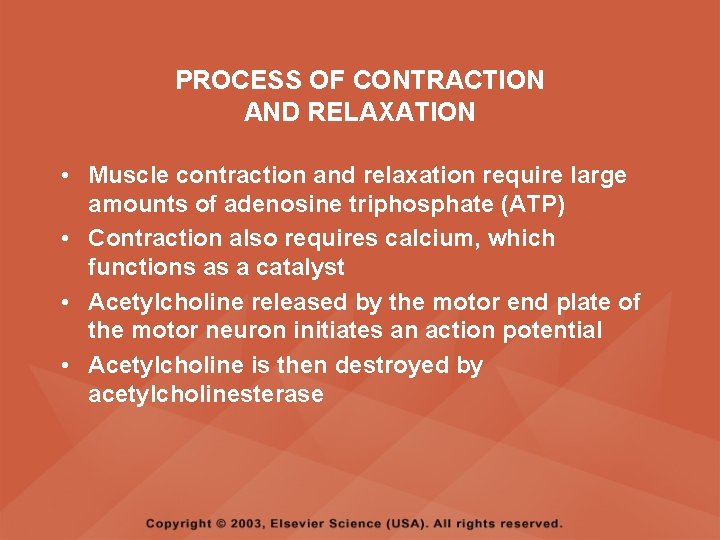 PROCESS OF CONTRACTION AND RELAXATION

• Muscle contraction and relaxation require large amounts of adenosine triphosphate (ATP)
• Contraction also requires calcium, which functions as a catalyst
• Acetylcholine released by the motor end plate of the motor neuron initiates an action potential
• Acetylcholine is then destroyed by acetylcholinesterase

Copyright © 2003, Elsevier Science (USA). All rights reserved.